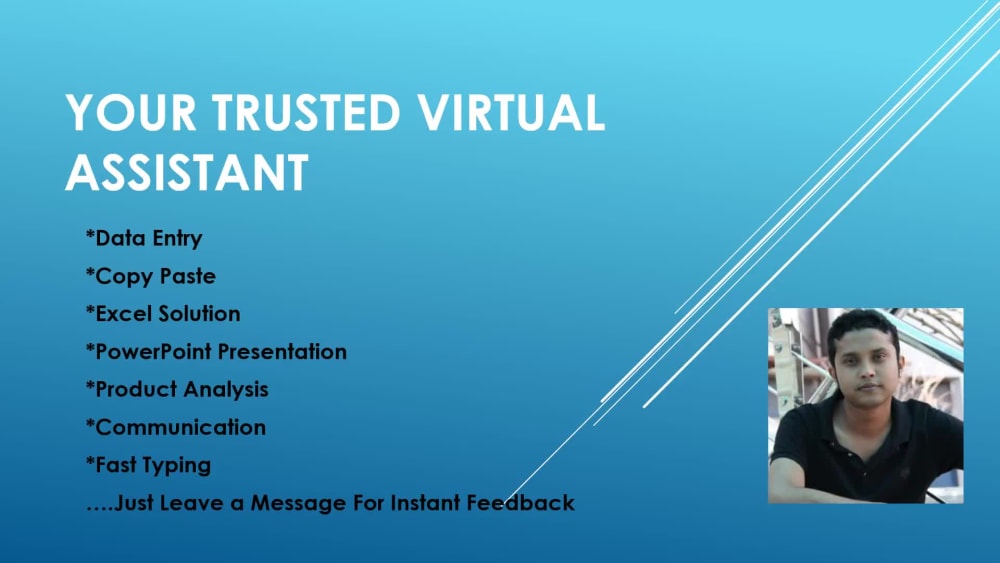 YOUR TRUSTED VIRTUAL ASSISTANT

*Data Entry

*Copy Paste

*Excel Solution

*PowerPoint Presentation

*Product Analysis

*Communication

*Fast Typing

….Just Leave a Message For Instant Feedback